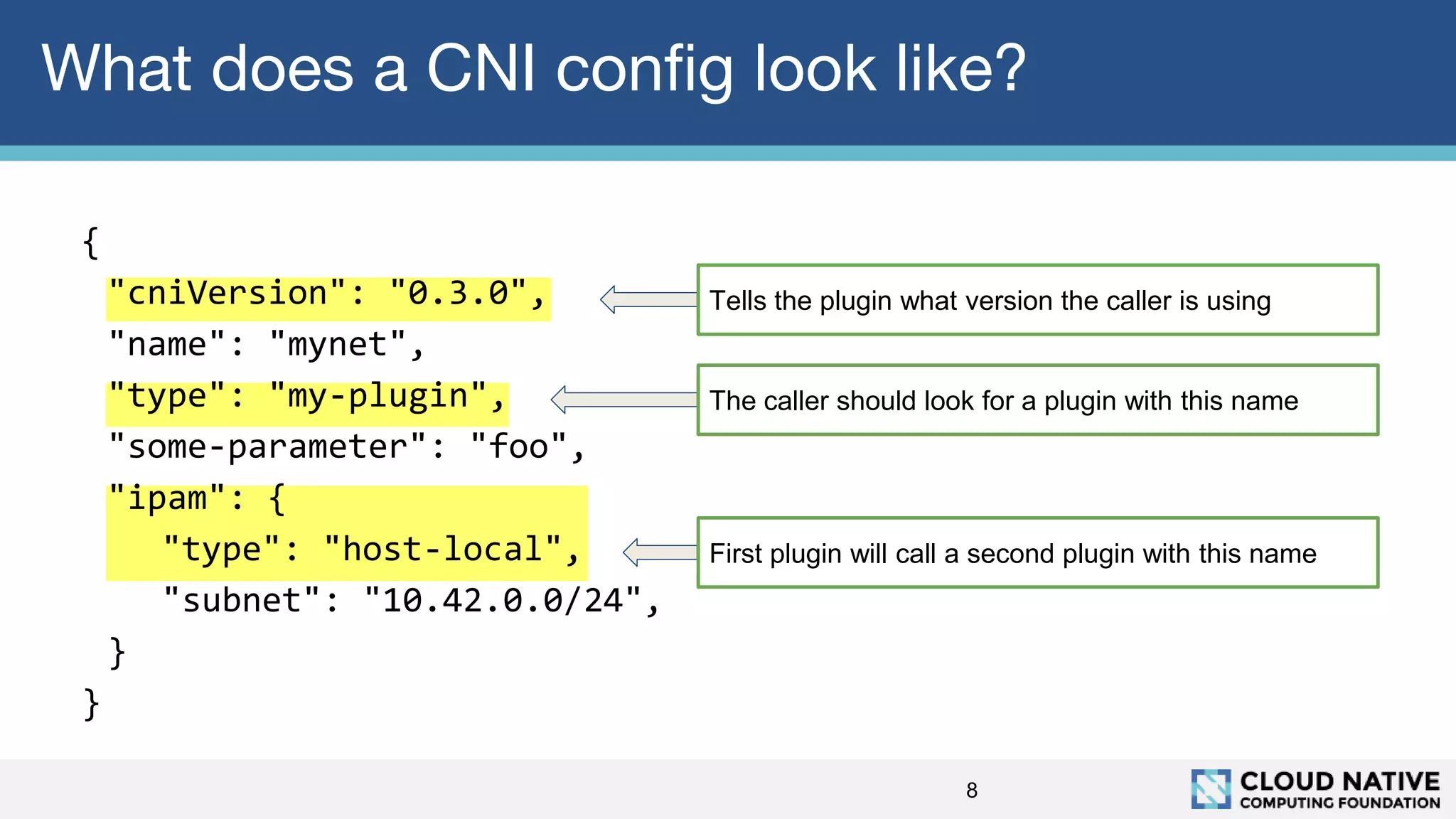 What does a CNI config look like?

{
"cniVersion": "0.3.0",
"name": "mynet",
"type": "my-plugin",
"some-parameter": "foo",
"ipam": {
"type": "host-local",
"subnet": "10.42.0.0/24",
}
}

Tells the plugin what version the caller is using

The caller should look for a plugin with this name

First plugin will call a second plugin with this name

8

CLOUD NATIVE
COMPUTING FOUNDATION